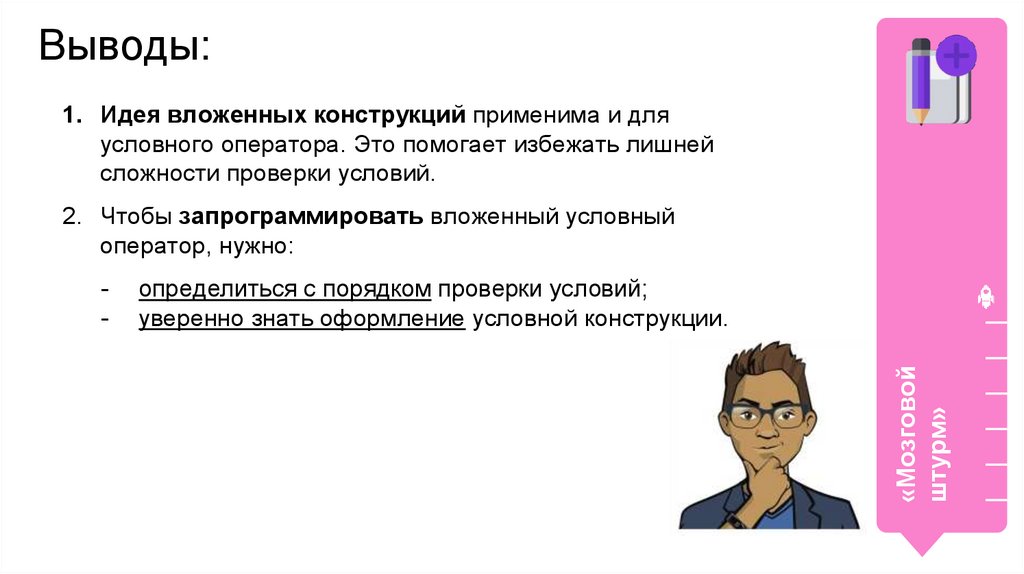 Выводы:

1. Идея вложенных конструкций применима и для условного оператора. Это помогает избежать лишней сложности проверки условий.

2. Чтобы запрограммировать вложенный условный оператор, нужно:

- определиться с порядком проверки условий;
- уверенно знать оформление условной конструкции.

«Мозговой штурм»